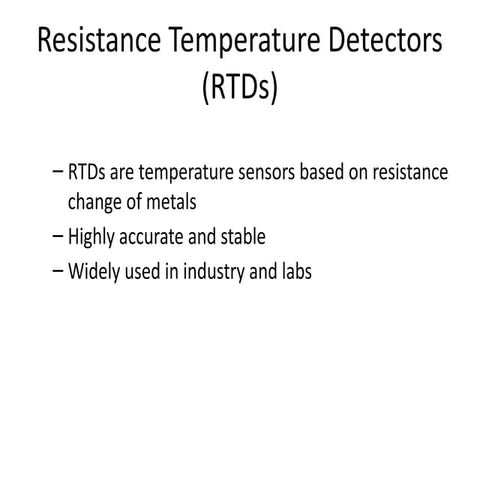 Resistance Temperature Detectors (RTDs)

– RTDs are temperature sensors based on resistance change of metals
– Highly accurate and stable
– Widely used in industry and labs